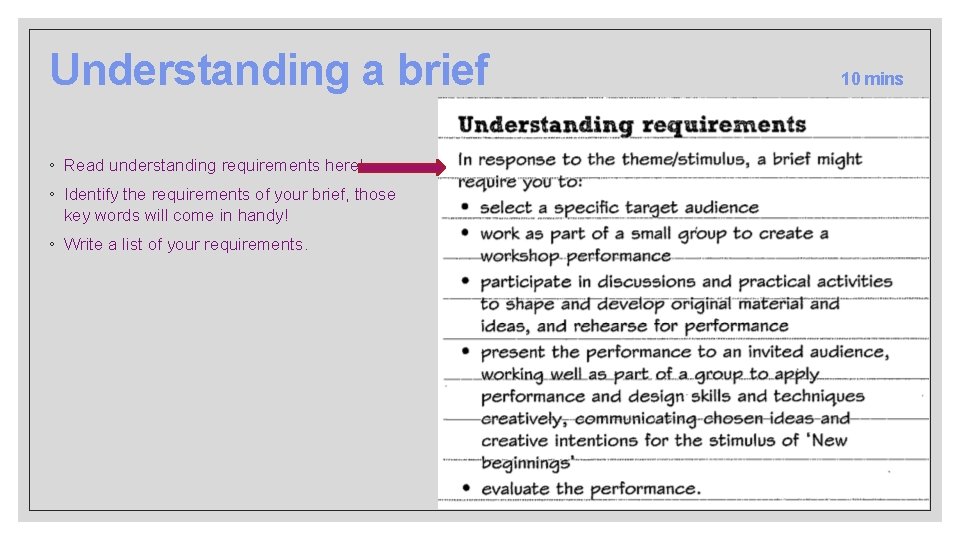 Understanding a brief

10 mins

◦ Read understanding requirements here!
◦ Identify the requirements of your brief, those key words will come in handy!
◦ Write a list of your requirements.

Understanding requirements

In response to the theme/stimulus, a brief might require you to:
• select a specific target audience
• work as part of a small group to create a workshop performance
• participate in discussions and practical activities to shape and develop original material and ideas, and rehearse for performance
• present the performance to an invited audience, working well as part of a group to apply performance and design skills and techniques creatively, communicating chosen ideas and creative intentions for the stimulus of 'New beginnings'
• evaluate the performance.